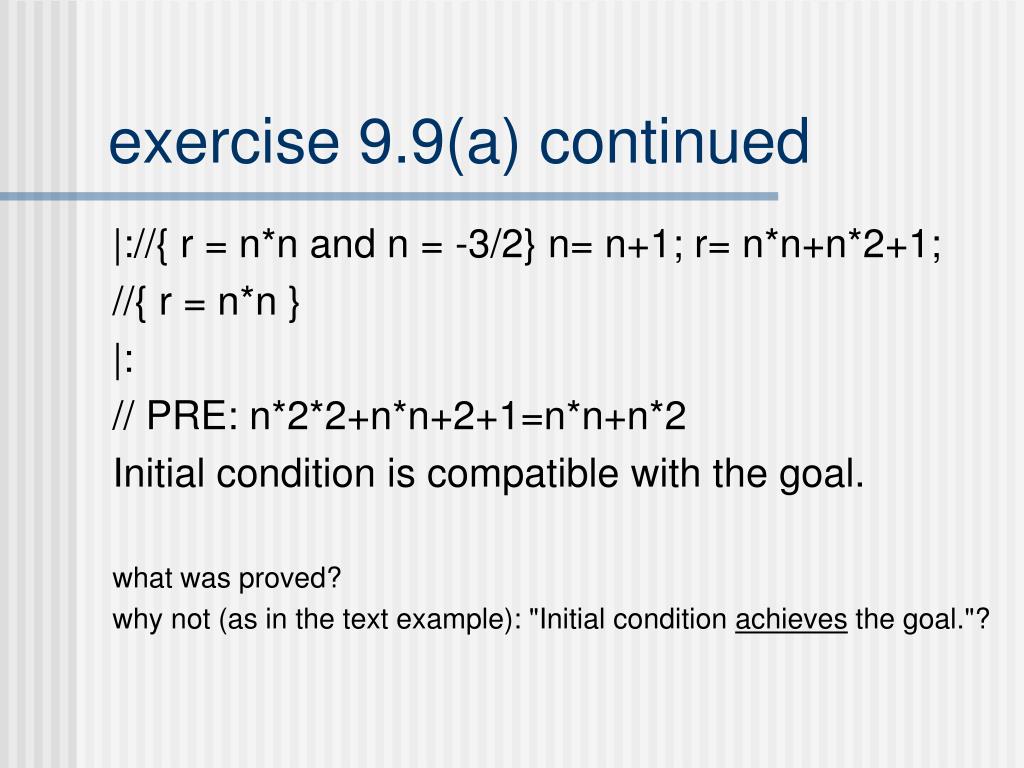 exercise 9.9(a) continued

|://{ r = n*n and n = -3/2} n= n+1; r= n*n+n*2+1;
//{ r = n*n }
|:
// PRE: n*2*2+n*n+2+1=n*n+n*2
Initial condition is compatible with the goal.

what was proved?
why not (as in the text example): "Initial condition achieves the goal."?